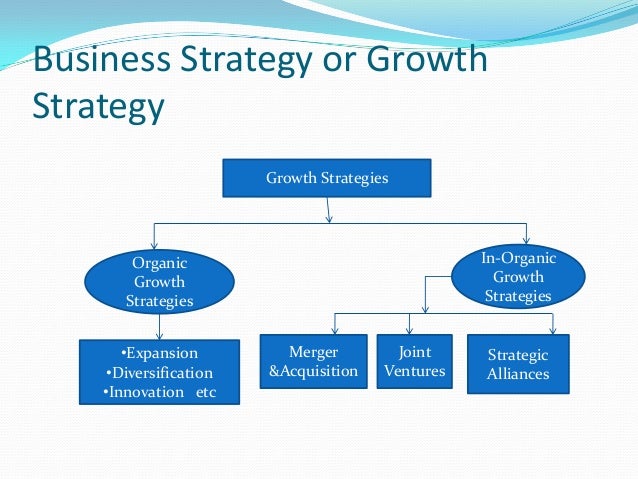 Business Strategy or Growth Strategy

Growth Strategies

Organic Growth Strategies

In-Organic Growth Strategies

•Expansion
•Diversification
•Innovation etc

Merger &Acquisition

Joint Ventures

Strategic Alliances